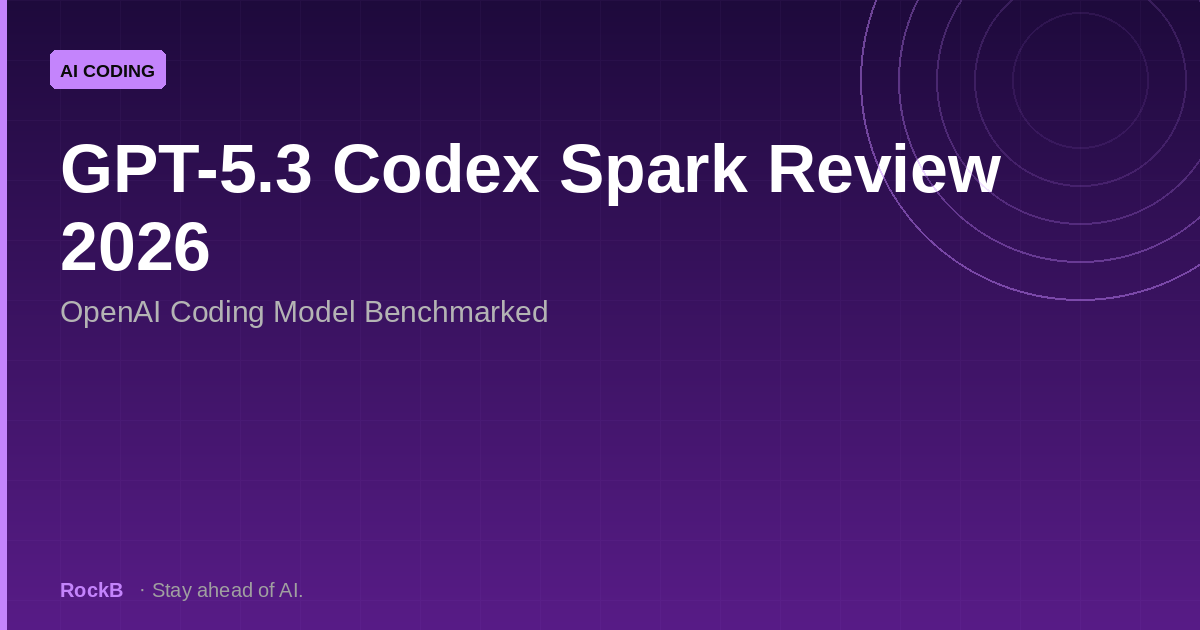 AI CODING

GPT-5.3 Codex Spark Review 2026

OpenAI Coding Model Benchmarked

RockB · Stay ahead of AI.